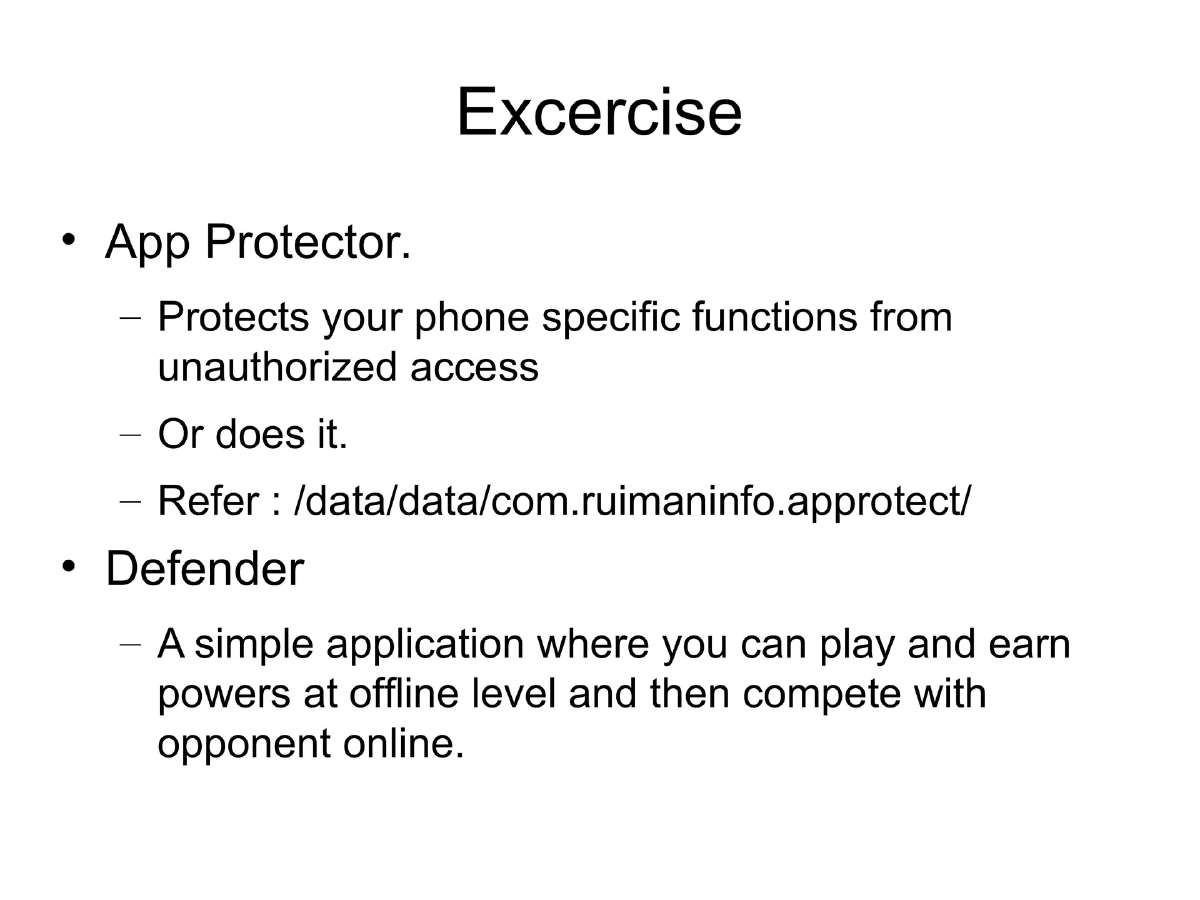 Excercise

• App Protector.
  – Protects your phone specific functions from unauthorized access
  – Or does it.
  – Refer : /data/data/com.ruimaninfo.approtect/
• Defender
  – A simple application where you can play and earn powers at offline level and then compete with opponent online.